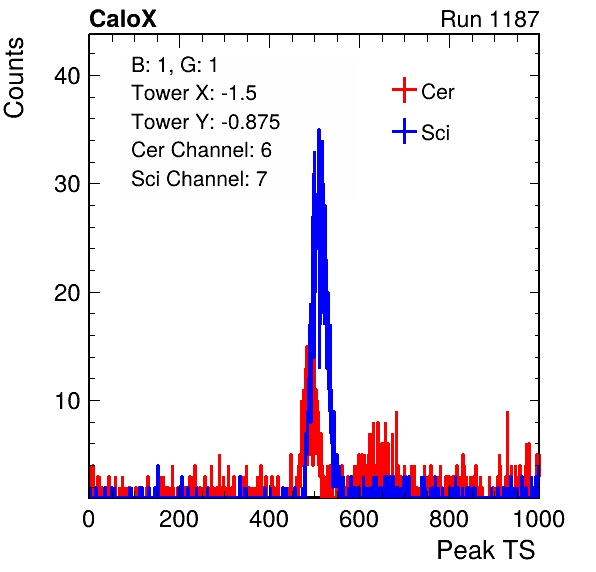 CaloX

Run 1187

Counts

B: 1, G: 1
Tower X: -1.5
Tower Y: -0.875
Cer Channel: 6
Sci Channel: 7

Cer
Sci

40
30
20
10

0
200
400
600
800
1000

Peak TS